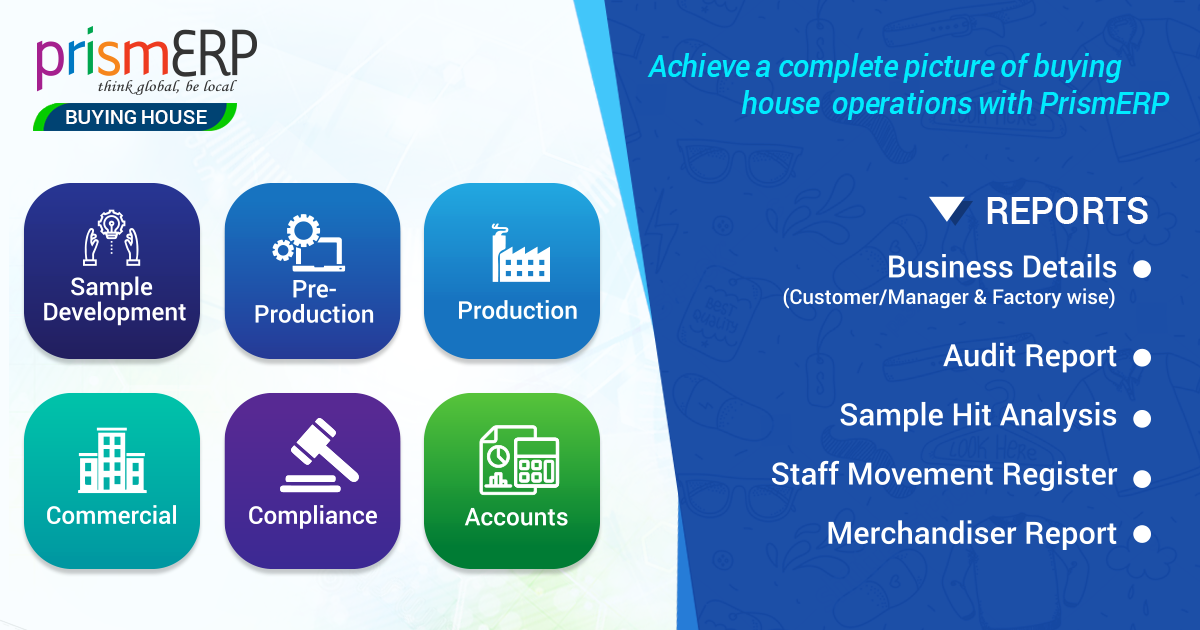 prismERP
think global, be local
BUYING HOUSE

Sample Development

Pre-Production

Production

Commercial

Compliance

Accounts

Achieve a complete picture of buying house operations with PrismERP

REPORTS

Business Details
(Customer/Manager & Factory wise)

Audit Report

Sample Hit Analysis

Staff Movement Register

Merchandiser Report